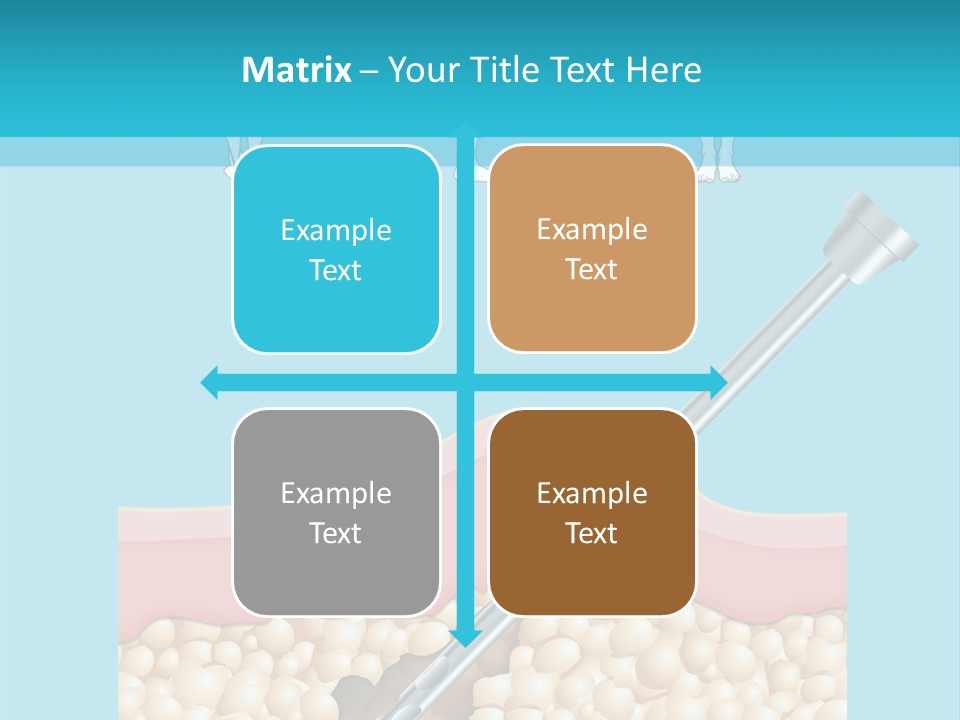 Matrix – Your Title Text Here

Example Text

Example Text

Example Text

Example Text